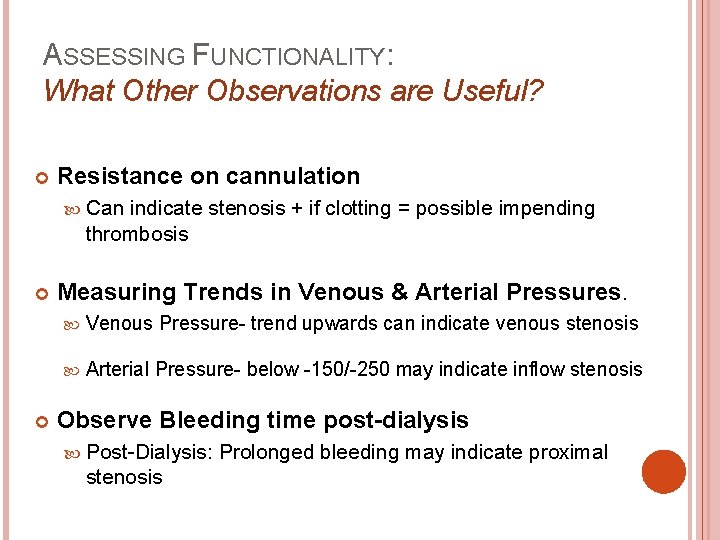 ASSESSING FUNCTIONALITY:
What Other Observations are Useful?

Resistance on cannulation

Can indicate stenosis + if clotting = possible impending thrombosis

Measuring Trends in Venous & Arterial Pressures.

Venous Pressure- trend upwards can indicate venous stenosis

Arterial Pressure- below -150/-250 may indicate inflow stenosis

Observe Bleeding time post-dialysis

Post-Dialysis: Prolonged bleeding may indicate proximal stenosis